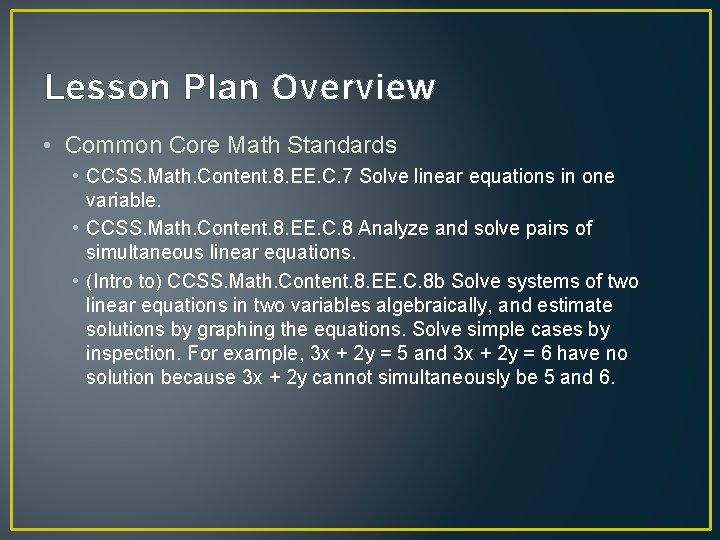 Lesson Plan Overview

• Common Core Math Standards
  • CCSS.Math.Content.8.EE.C.7 Solve linear equations in one variable.
  • CCSS.Math.Content.8.EE.C.8 Analyze and solve pairs of simultaneous linear equations.
  • (Intro to) CCSS.Math.Content.8.EE.C.8b Solve systems of two linear equations in two variables algebraically, and estimate solutions by graphing the equations. Solve simple cases by inspection. For example, $3x + 2y = 5$ and $3x + 2y = 6$ have no solution because $3x + 2y$ cannot simultaneously be 5 and 6.